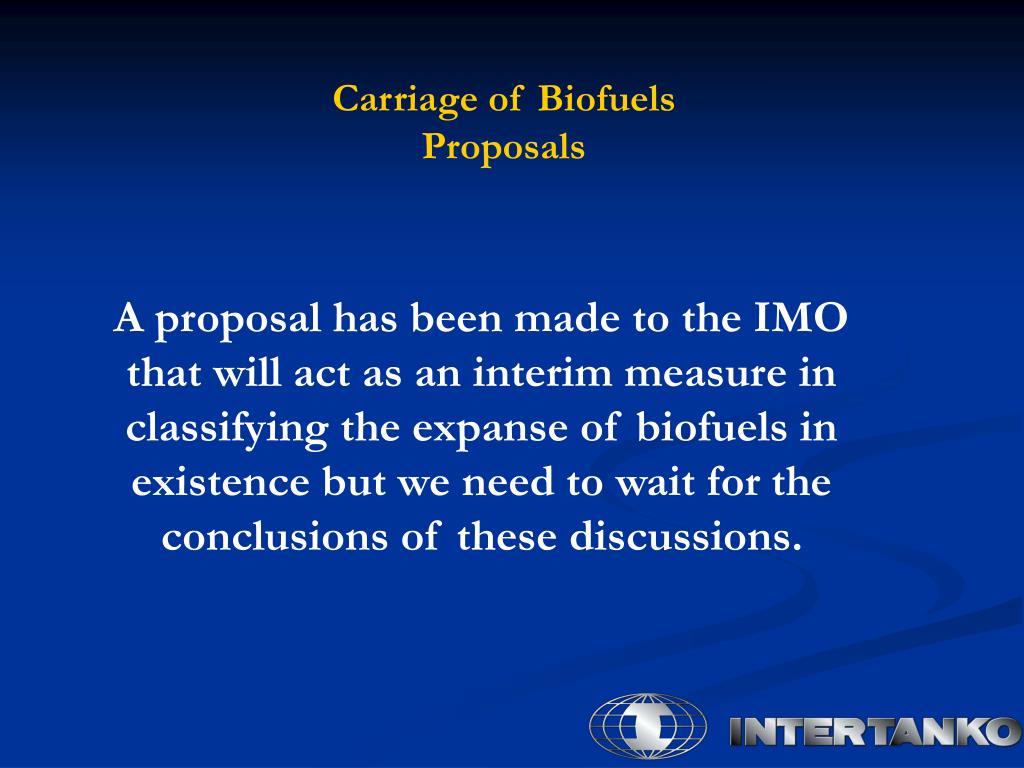 Carriage of Biofuels
Proposals

A proposal has been made to the IMO that will act as an interim measure in classifying the expanse of biofuels in existence but we need to wait for the conclusions of these discussions.

INTERTANKO